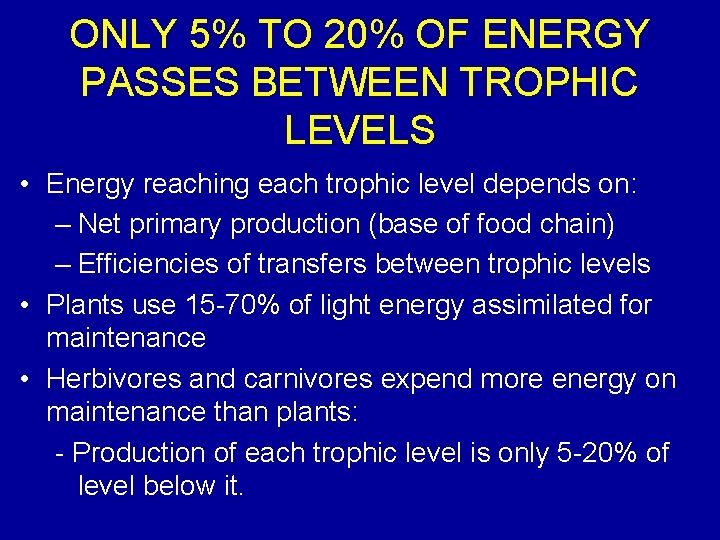 ONLY 5% TO 20% OF ENERGY PASSES BETWEEN TROPHIC LEVELS

• Energy reaching each trophic level depends on:
– Net primary production (base of food chain)
– Efficiencies of transfers between trophic levels
• Plants use 15-70% of light energy assimilated for maintenance
• Herbivores and carnivores expend more energy on maintenance than plants:
- Production of each trophic level is only 5-20% of level below it.